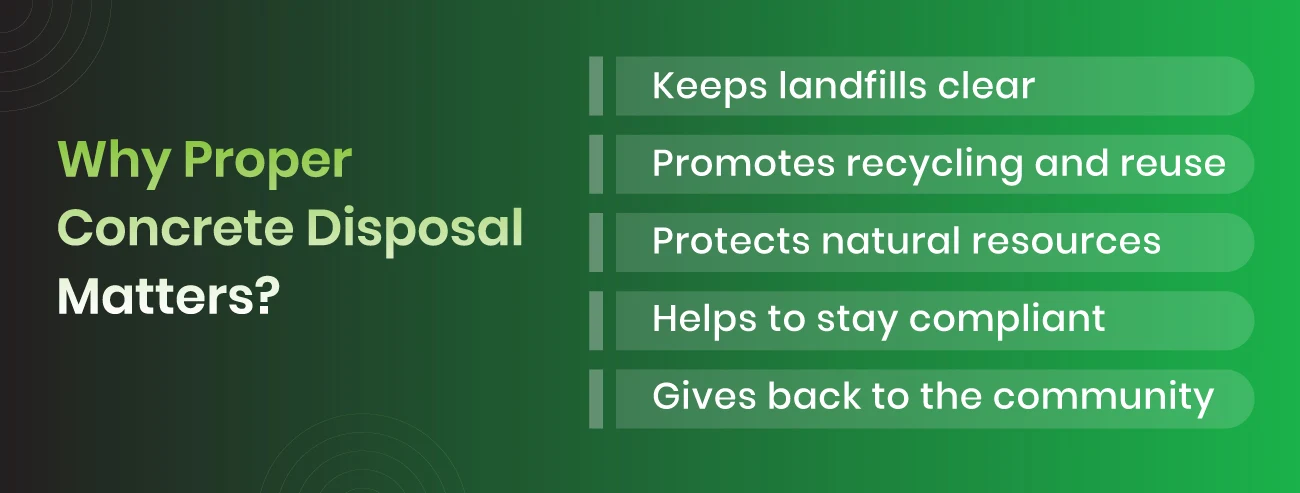 Why Proper Concrete Disposal Matters?

Keeps landfills clear

Promotes recycling and reuse

Protects natural resources

Helps to stay compliant

Gives back to the community